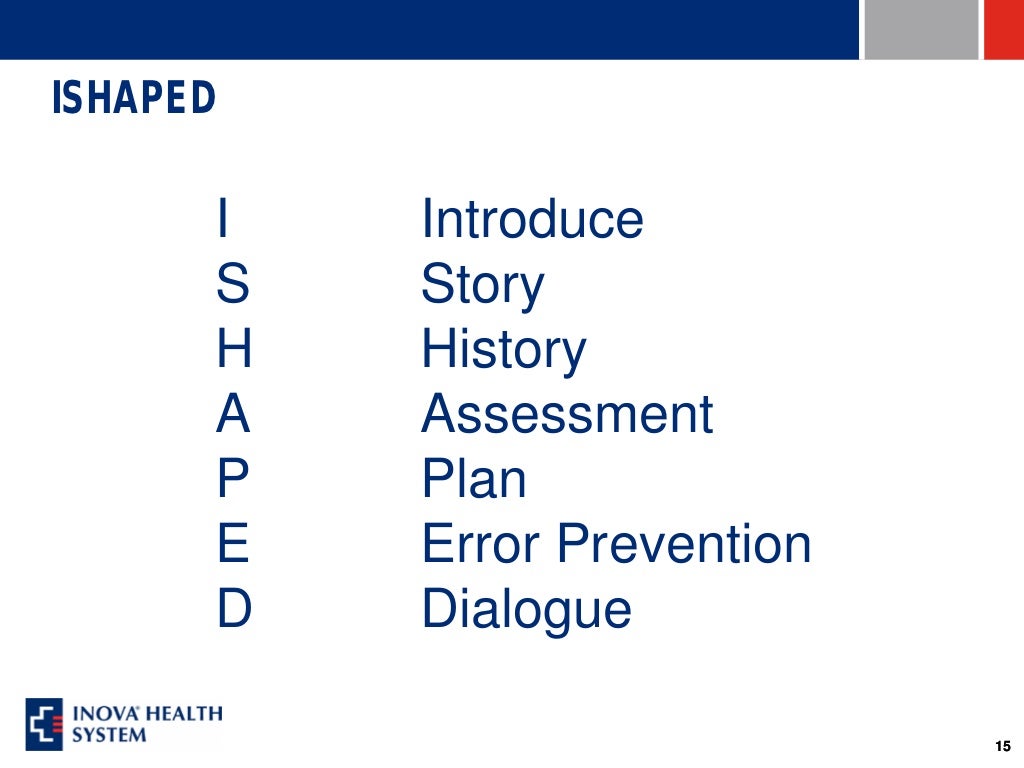 ISHAPED

I Introduce
S Story
H History
A Assessment
P Plan
E Error Prevention
D Dialogue

INOVA HEALTH SYSTEM

15